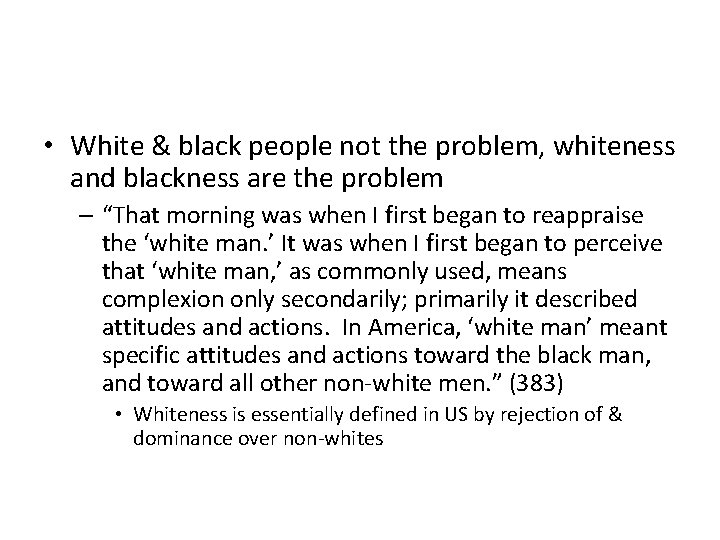 • White & black people not the problem, whiteness and blackness are the problem

– “That morning was when I first began to reappraise the ‘white man.’ It was when I first began to perceive that ‘white man,’ as commonly used, means complexion only secondarily; primarily it described attitudes and actions. In America, ‘white man’ meant specific attitudes and actions toward the black man, and toward all other non-white men.” (383)

• Whiteness is essentially defined in US by rejection of & dominance over non-whites